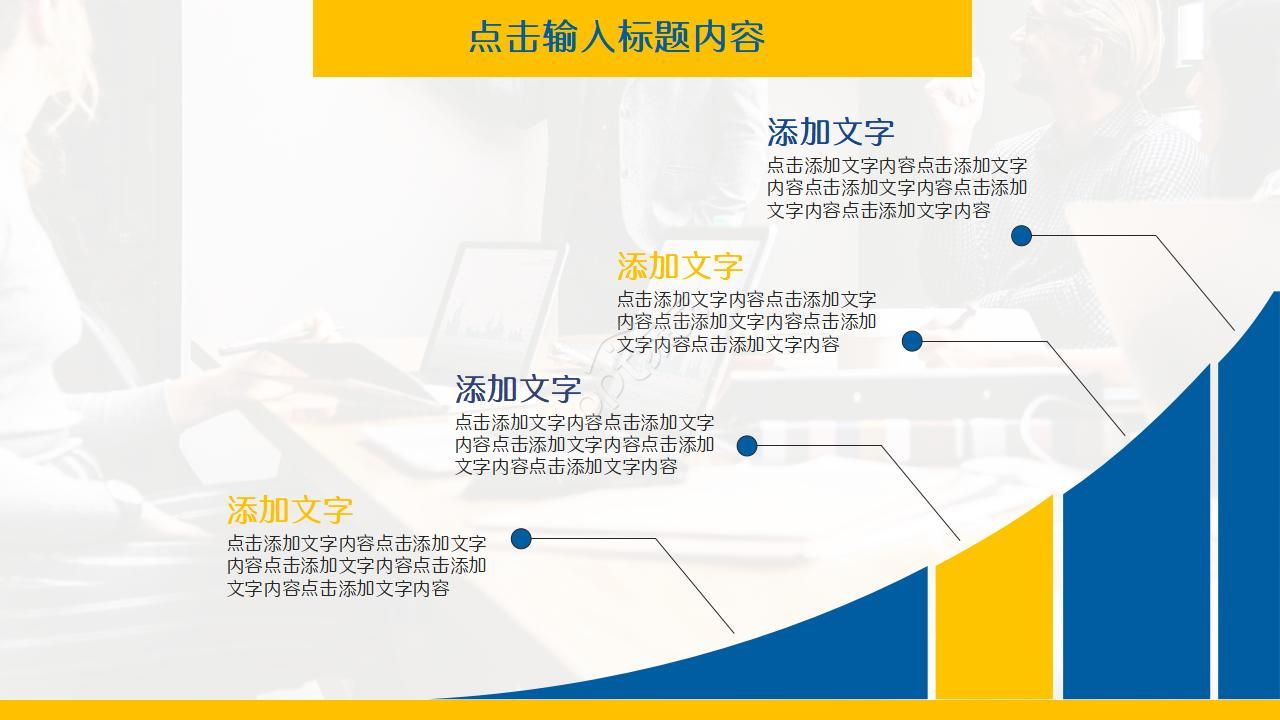 点击输入标题内容

添加文字
点击添加文字内容点击添加文字内容点击添加文字内容点击添加文字内容点击添加文字内容

添加文字
点击添加文字内容点击添加文字内容点击添加文字内容点击添加文字内容点击添加文字内容

添加文字
点击添加文字内容点击添加文字内容点击添加文字内容点击添加文字内容点击添加文字内容

添加文字
点击添加文字内容点击添加文字内容点击添加文字内容点击添加文字内容点击添加文字内容